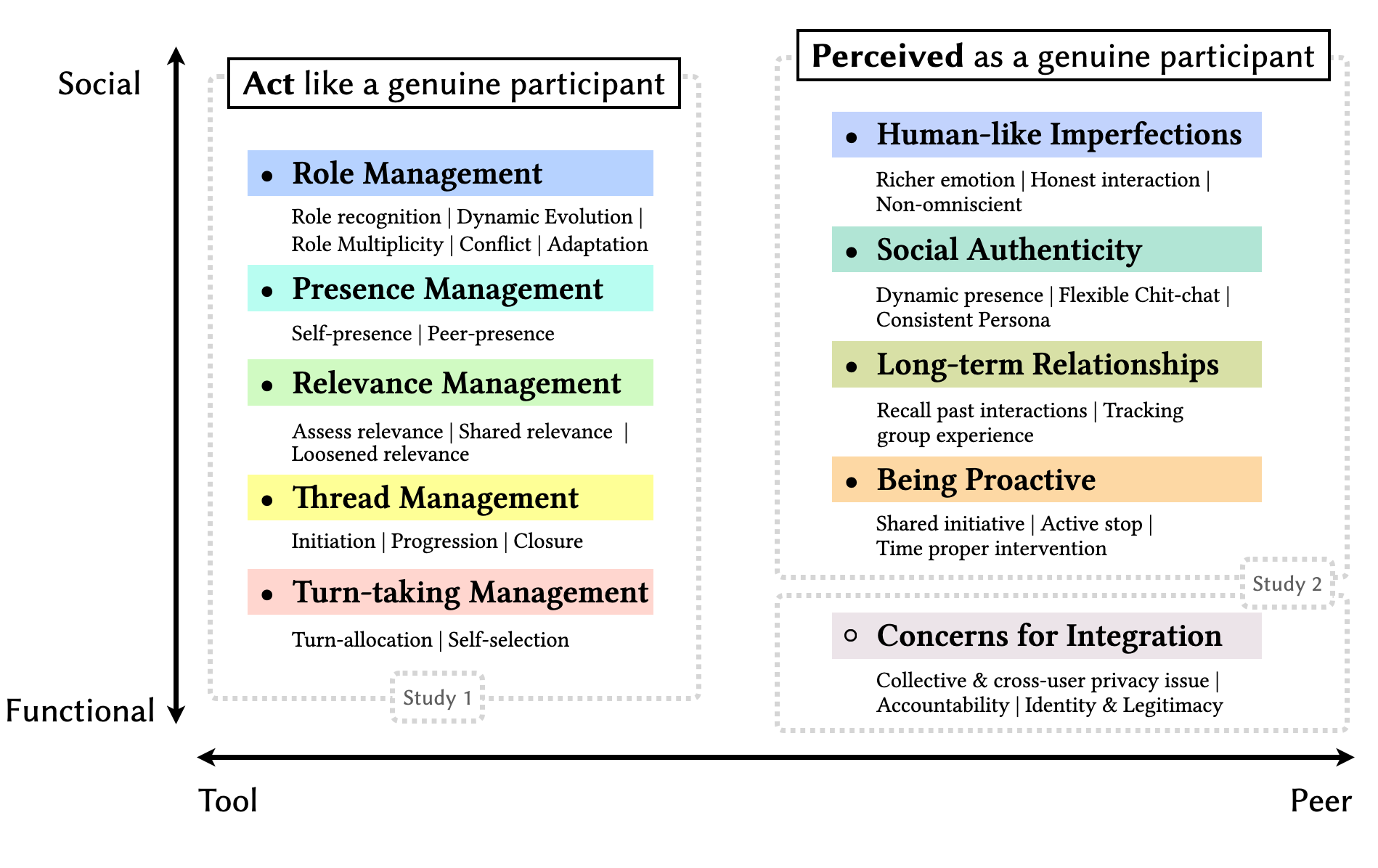 Social

Functional

Act like a genuine participant

• Role Management

Role recognition | Dynamic Evolution | Role Multiplicity | Conflict | Adaptation

• Presence Management

Self-presence | Peer-presence

• Relevance Management

Assess relevance | Shared relevance | Loosened relevance

• Thread Management

Initiation | Progression | Closure

• Turn-taking Management

Turn-allocation | Self-selection

Study 1

Perceived as a genuine participant

• Human-like Imperfections

Richer emotion | Honest interaction | Non-omniscient

• Social Authenticity

Dynamic presence | Flexible Chit-chat | Consistent Persona

• Long-term Relationships

Recall past interactions | Tracking group experience

• Being Proactive

Shared initiative | Active stop | Time proper intervention

Study 2

○ Concerns for Integration

Collective & cross-user privacy issue | Accountability | Identity & Legitimacy

Tool

Peer